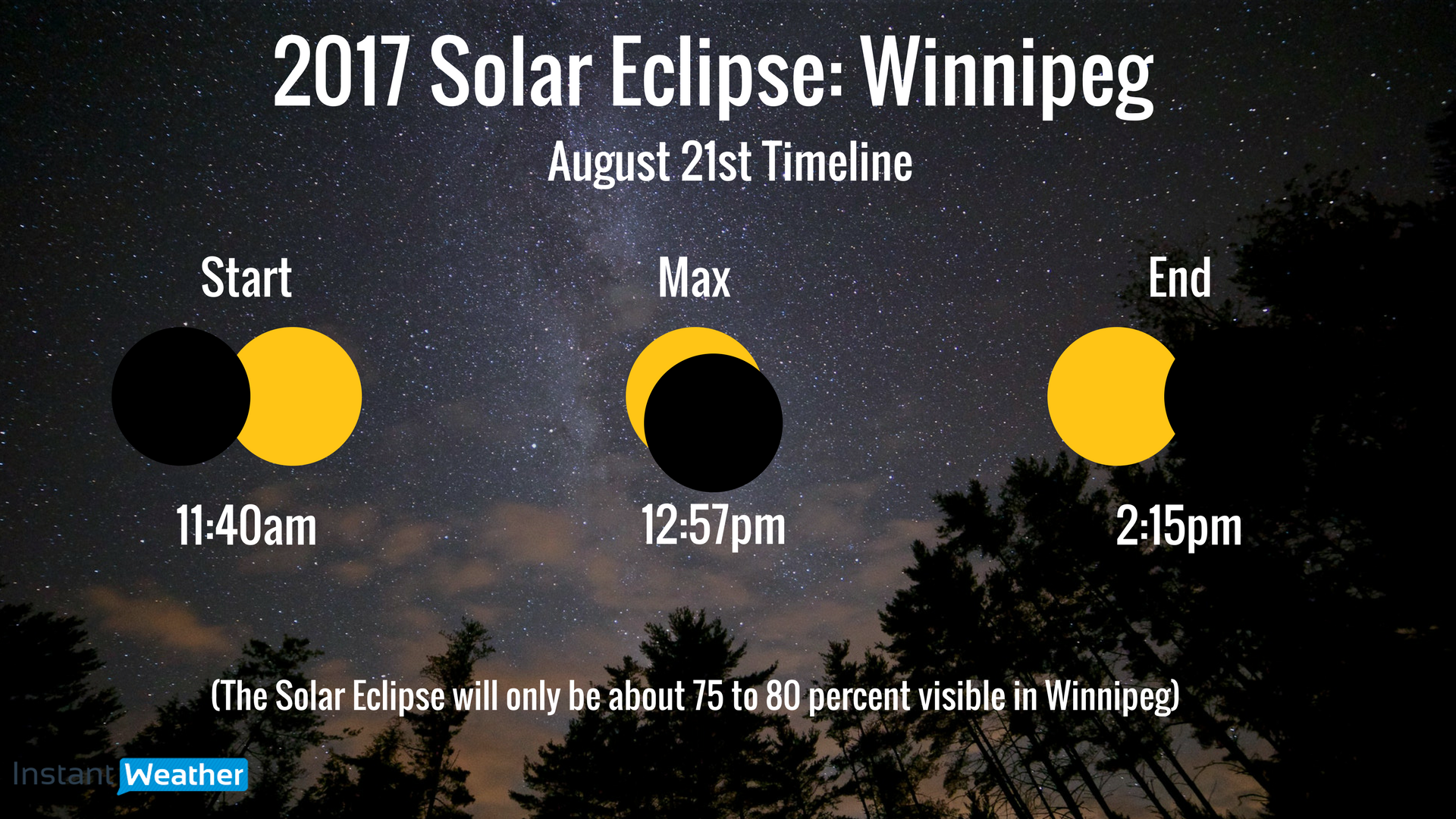 2017 Solar Eclipse: Winnipeg

August 21st Timeline

Start

Max

End

11:40am

12:57pm

2:15pm

(The Solar Eclipse will only be about 75 to 80 percent visible in Winnipeg)

Instant Weather